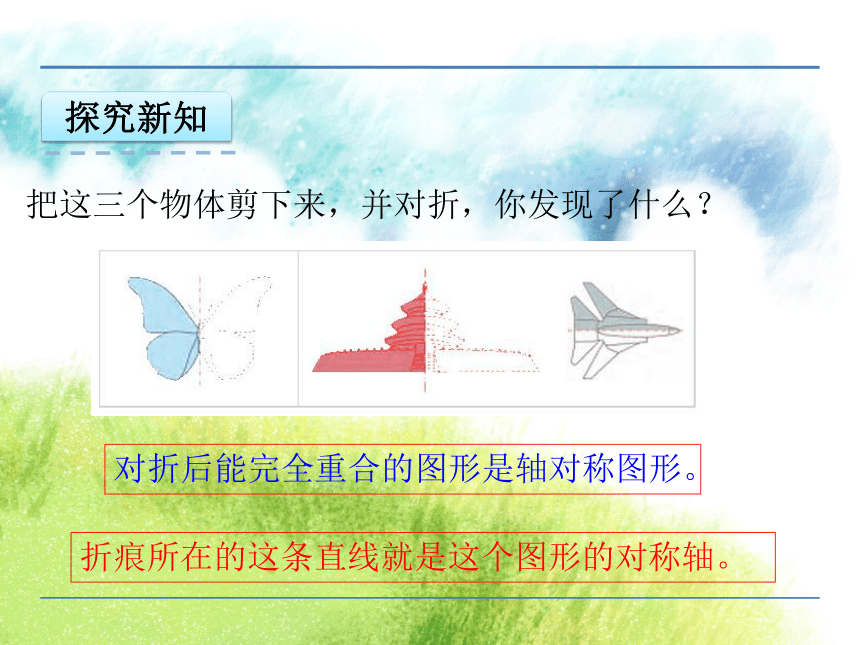 探究新知

把这三个物体剪下来，并对折，你发现了什么？

对折后能完全重合的图形是轴对称图形。

折痕所在的这条直线就是这个图形的对称轴。